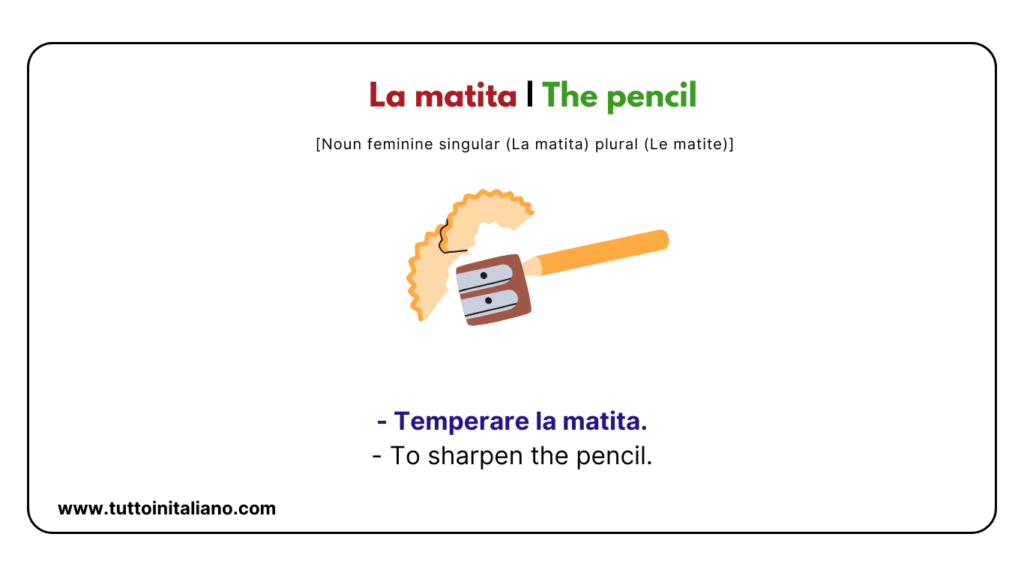 La matita | The pencil

[Noun feminine singular (La matita) plural (Le matite)]

- Temperare la matita.
- To sharpen the pencil.

www.tuttoinitaliano.com